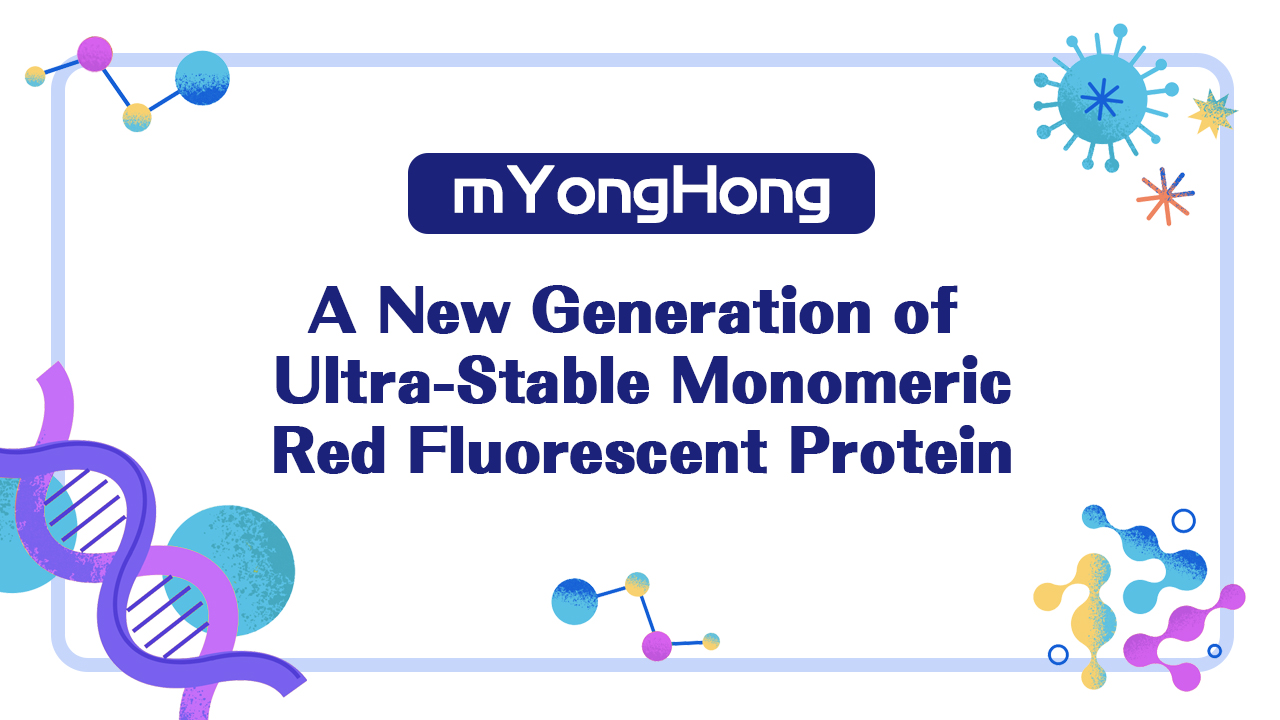 mYongHong

A New Generation of Ultra-Stable Monomeric Red Fluorescent Protein